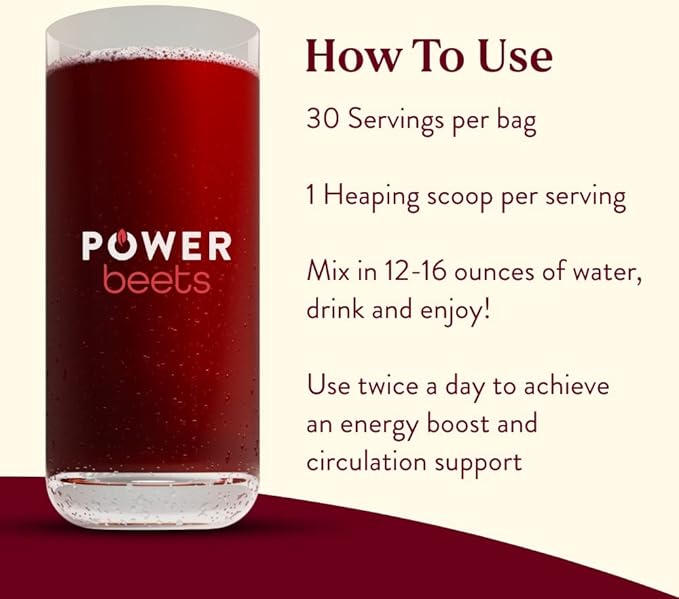 POWER
beets

How To Use

30 Servings per bag

1 Heaping scoop per serving

Mix in 12-16 ounces of water, drink and enjoy!

Use twice a day to achieve an energy boost and circulation support